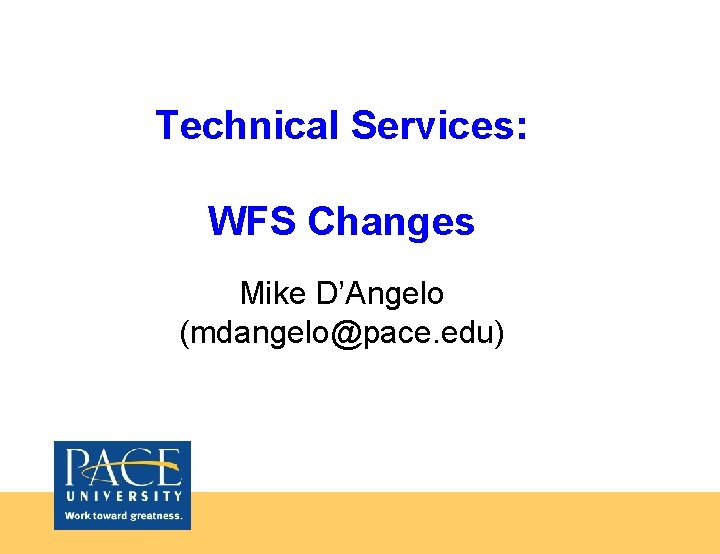 Technical Services:

WFS Changes

Mike D’Angelo
(mdangelo@pace.edu)

PACE
UNIVERSITY
Work toward greatness.